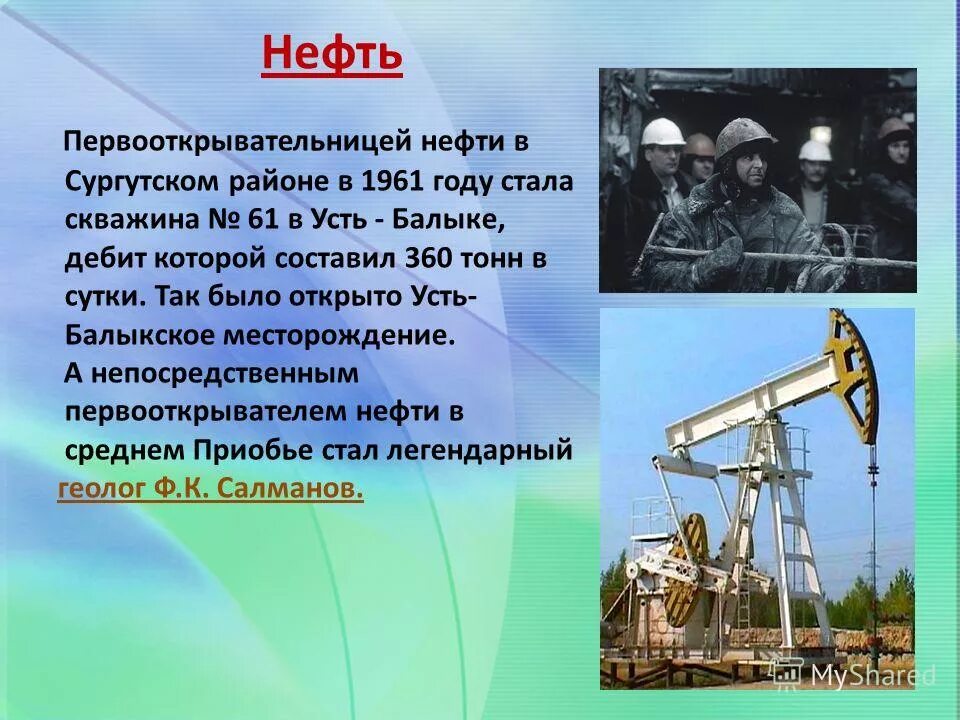 Нефть

Первооткрывательницей нефти в Сургутском районе в 1961 году стала скважина № 61 в Усть - Балыке, дебит которой составил 360 тонн в сутки. Так было открыто Усть-Балыкское месторождение.
А непосредственным первооткрывателем нефти в среднем Приобье стал легендарный геолог Ф.К. Салманов.

MyShared